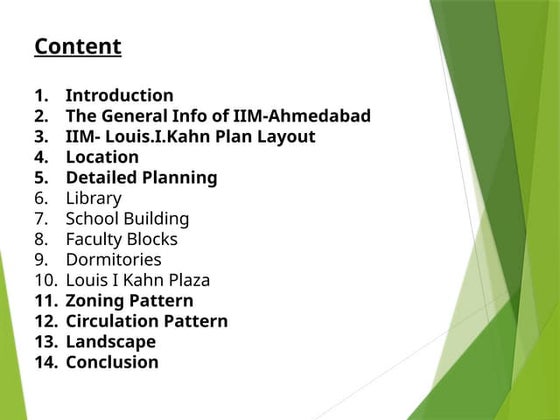 Content

1. Introduction
2. The General Info of IIM-Ahmedabad
3. IIM- Louis.I.Kahn Plan Layout
4. Location
5. Detailed Planning
6. Library
7. School Building
8. Faculty Blocks
9. Dormitories
10. Louis I Kahn Plaza
11. Zoning Pattern
12. Circulation Pattern
13. Landscape
14. Conclusion